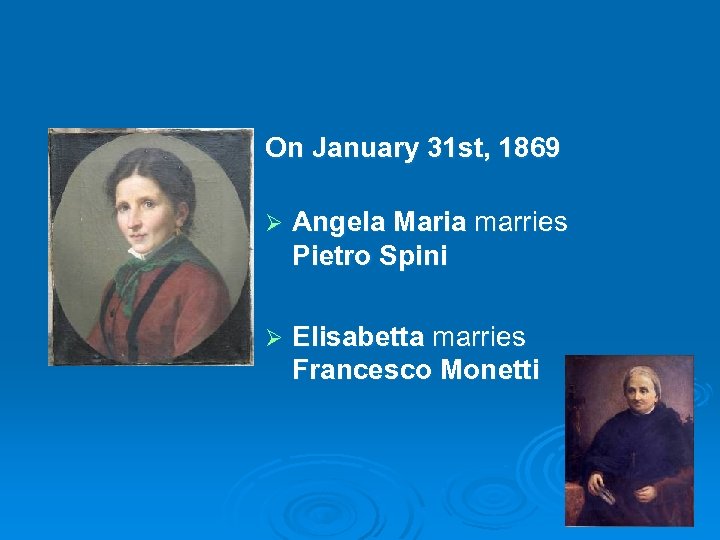 On January 31st, 1869

➢ Angela Maria marries Pietro Spini

➢ Elisabetta marries Francesco Monetti